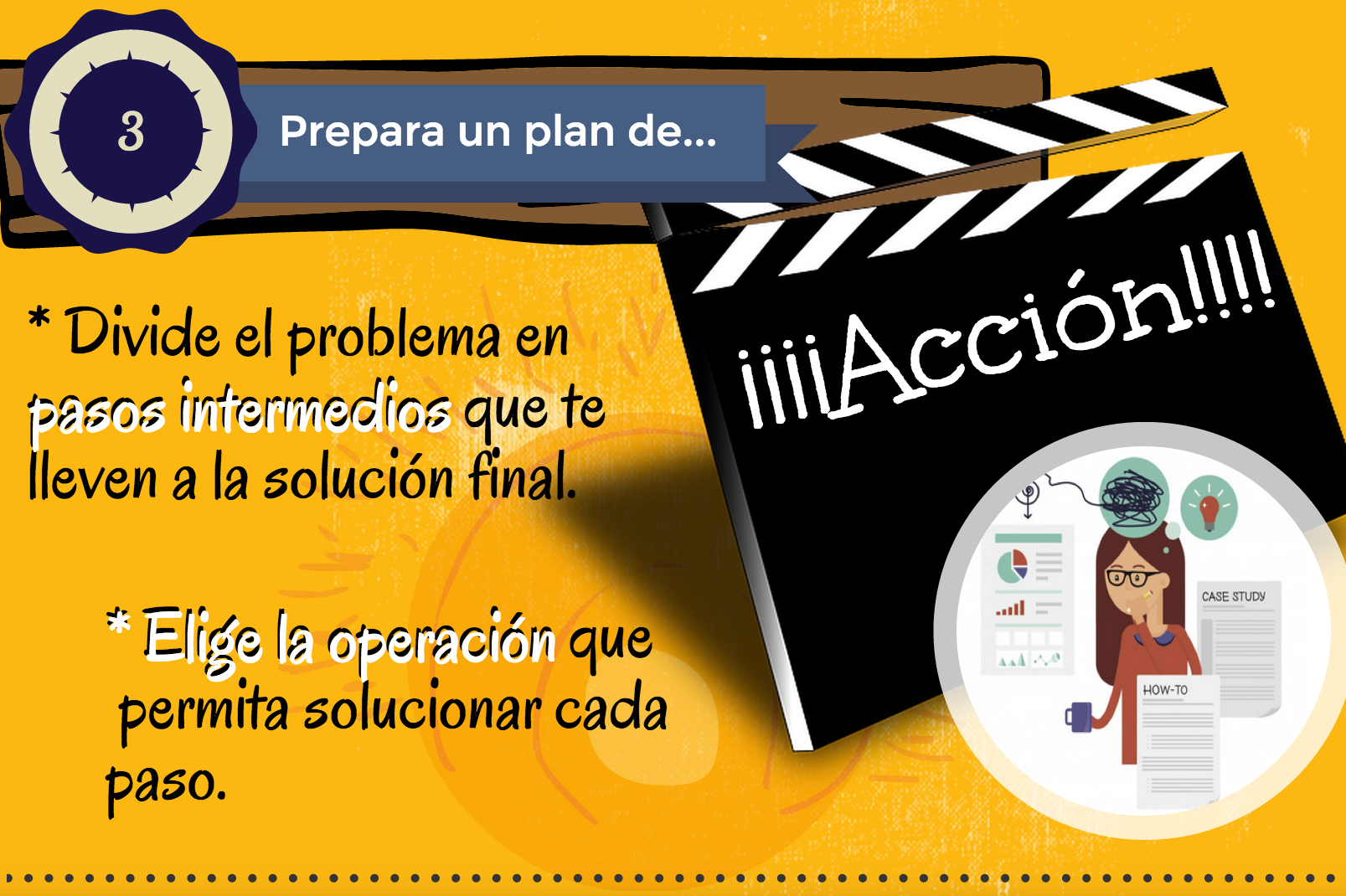 3

Prepara un plan de...

¡¡¡¡Acción!!!!

* Divide el problema en pasos intermedios que te lleven a la solución final.

* Elige la operación que permita solucionar cada paso.

CASE STUDY

HOW-TO